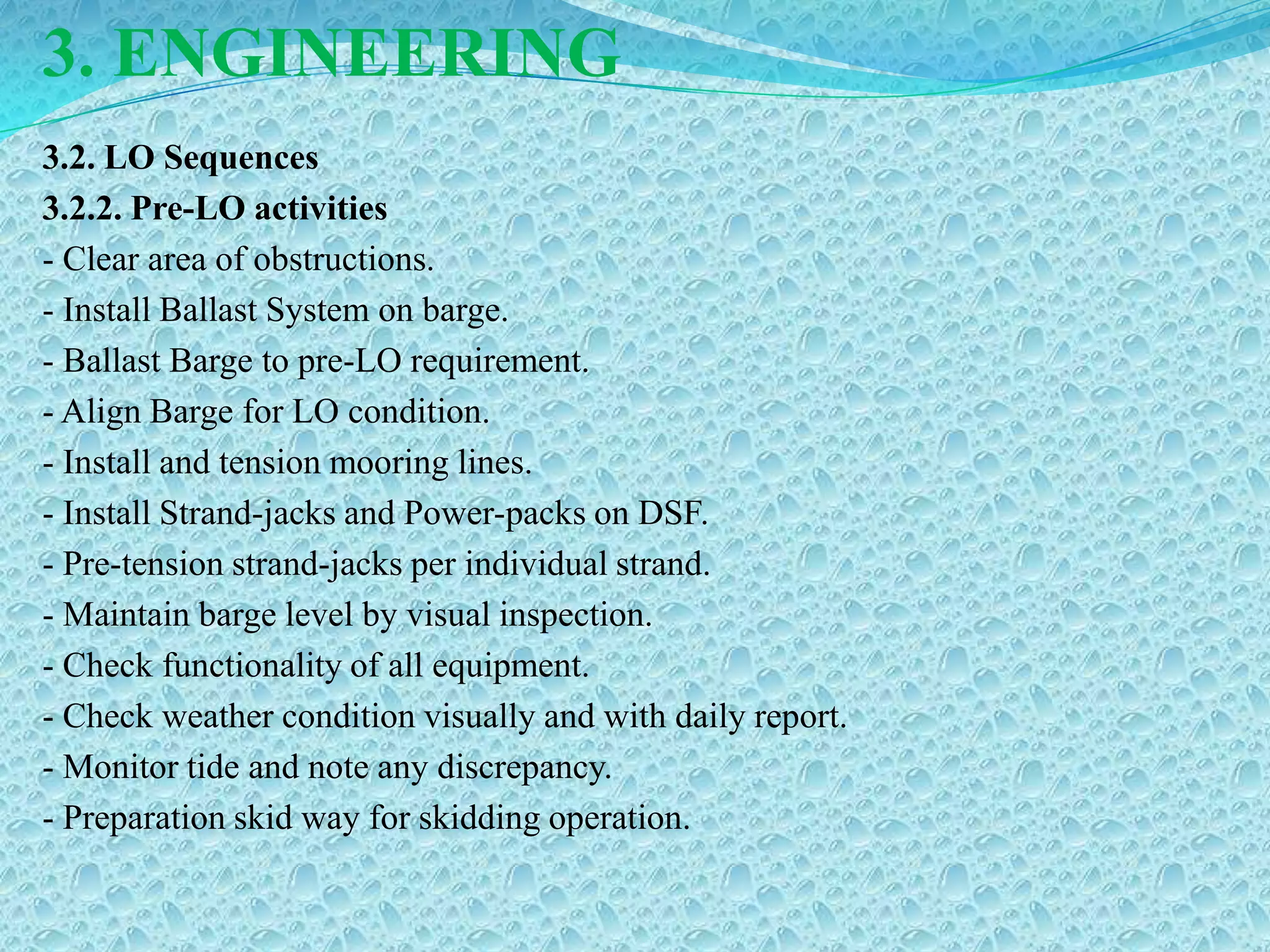 3. ENGINEERING

3.2. LO Sequences

3.2.2. Pre-LO activities

- Clear area of obstructions.
- Install Ballast System on barge.
- Ballast Barge to pre-LO requirement.
- Align Barge for LO condition.
- Install and tension mooring lines.
- Install Strand-jacks and Power-packs on DSF.
- Pre-tension strand-jacks per individual strand.
- Maintain barge level by visual inspection.
- Check functionality of all equipment.
- Check weather condition visually and with daily report.
- Monitor tide and note any discrepancy.
- Preparation skid way for skidding operation.